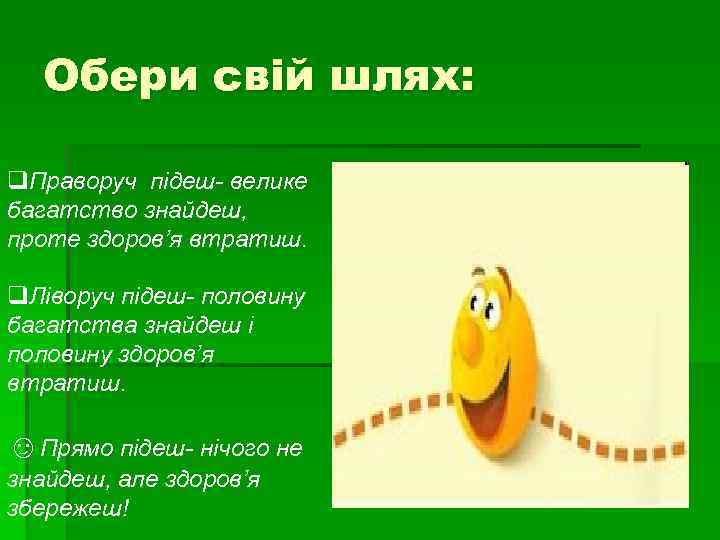 Обери свій шлях:

❑Праворуч підеш- велике багатство знайдеш, проте здоров'я втратиш.

❑Ліворуч підеш- половину багатства знайдеш і половину здоров'я втратиш.

☺ Прямо підеш- нічого не знайдеш, але здоров'я збережеш!